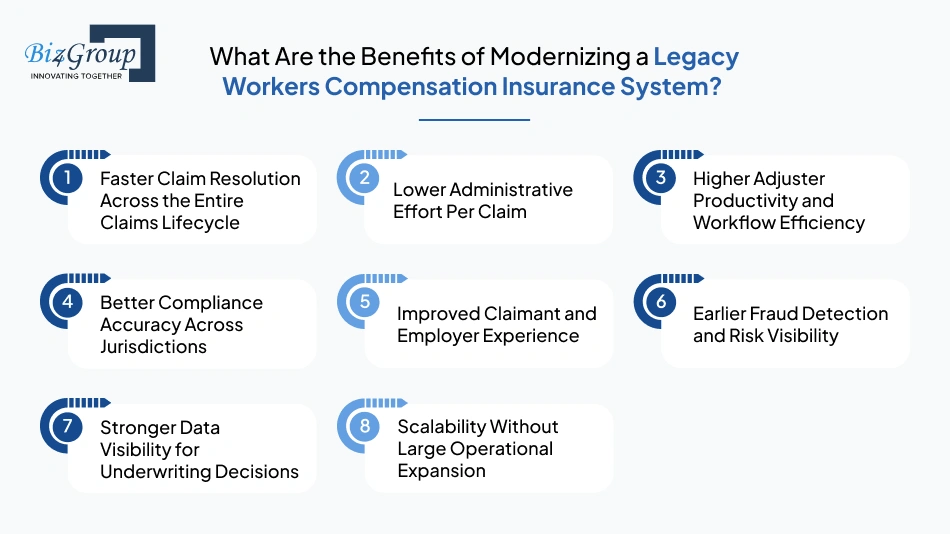 Biz4Group
INNOVATING TOGETHER

What Are the Benefits of Modernizing a Legacy Workers Compensation Insurance System?

1 Faster Claim Resolution Across the Entire Claims Lifecycle

2 Lower Administrative Effort Per Claim

3 Higher Adjuster Productivity and Workflow Efficiency

4 Better Compliance Accuracy Across Jurisdictions

5 Improved Claimant and Employer Experience

6 Earlier Fraud Detection and Risk Visibility

7 Stronger Data Visibility for Underwriting Decisions

8 Scalability Without Large Operational Expansion